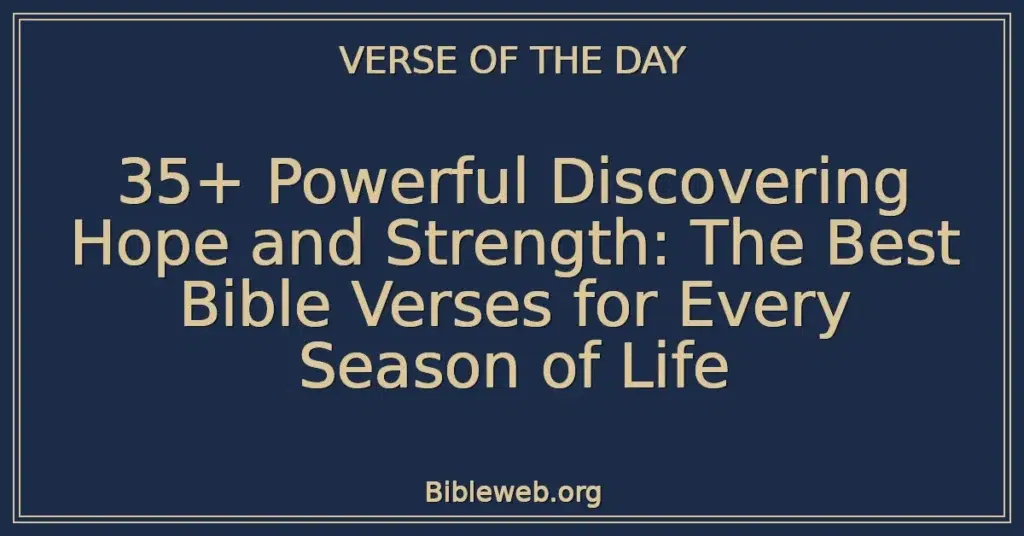 VERSE OF THE DAY

35+ Powerful Discovering Hope and Strength: The Best Bible Verses for Every Season of Life

Bibleweb.org